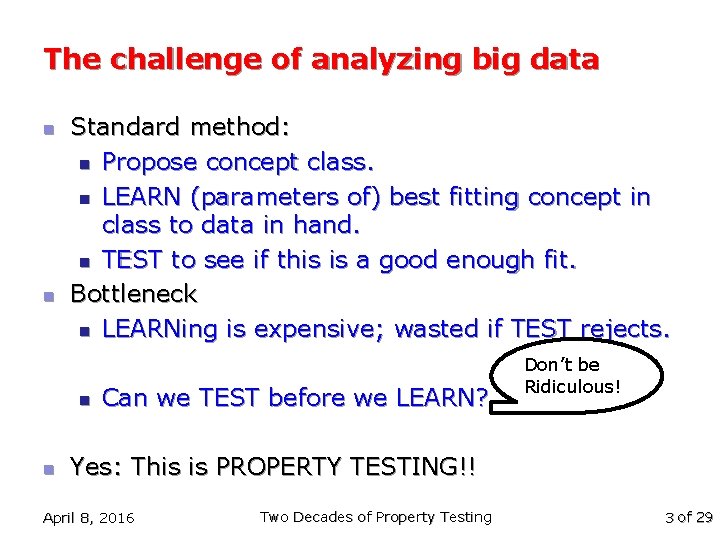 The challenge of analyzing big data

Standard method:

Propose concept class.

LEARN (parameters of) best fitting concept in class to data in hand.

TEST to see if this is a good enough fit.

Bottleneck

LEARNing is expensive; wasted if TEST rejects.

Can we TEST before we LEARN?

Don't be Ridiculous!

Yes: This is PROPERTY TESTING!!

April 8, 2016

Two Decades of Property Testing

3 of 29